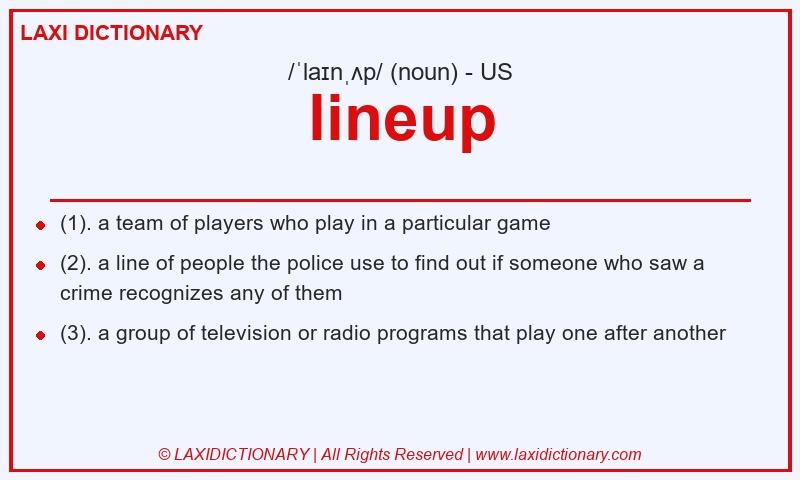 LAXI DICTIONARY

/ˈlaɪnˌʌp/ (noun) - US

lineup

- (1). a team of players who play in a particular game
- (2). a line of people the police use to find out if someone who saw a crime recognizes any of them
- (3). a group of television or radio programs that play one after another

© LAXIDICTIONARY | All Rights Reserved | www.laxidictionary.com